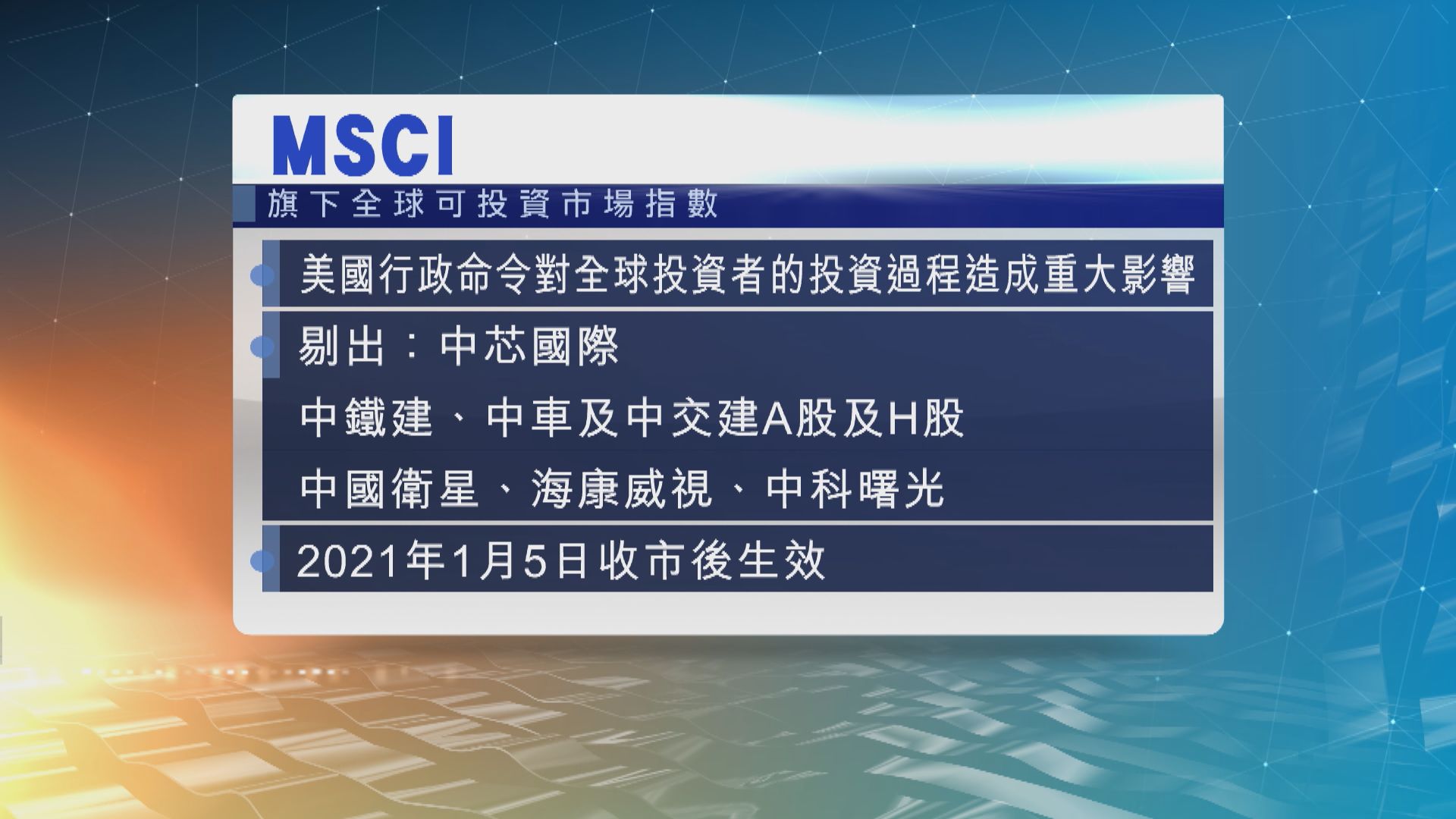 MSCI

旗下全球可投資市場指數

美國行政命令對全球投資者的投資過程造成重大影響

剔出：中芯國際
中鐵建、中車及中交建A股及H股
中國衛星、海康威視、中科曙光

2021年1月5日收市後生效